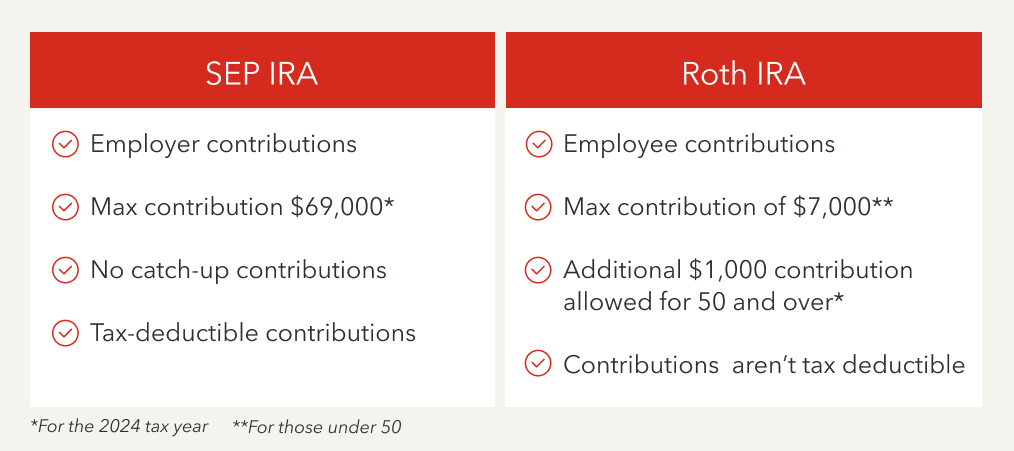 SEP IRA

Employer contributions

Max contribution \$69,000*

No catch-up contributions

Tax-deductible contributions

Roth IRA

Employee contributions

Max contribution of \$7,000**

Additional \$1,000 contribution allowed for 50 and over*

Contributions aren't tax deductible

*For the 2024 tax year **For those under 50